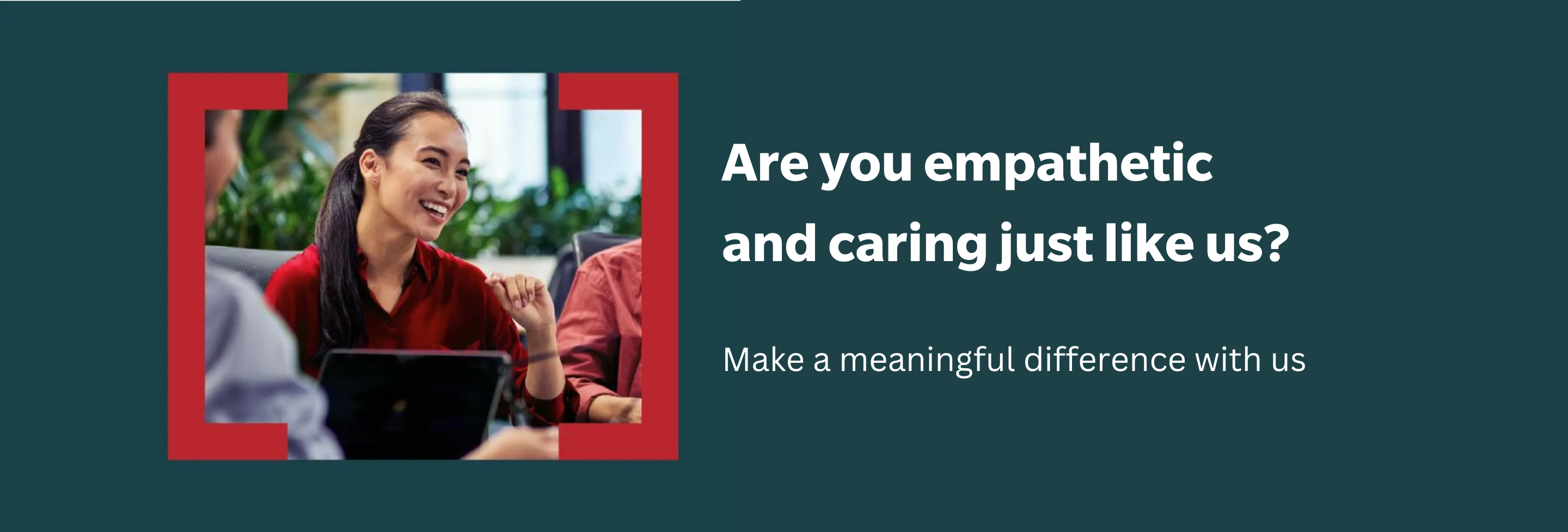 Are you empathetic and caring just like us?

Make a meaningful difference with us